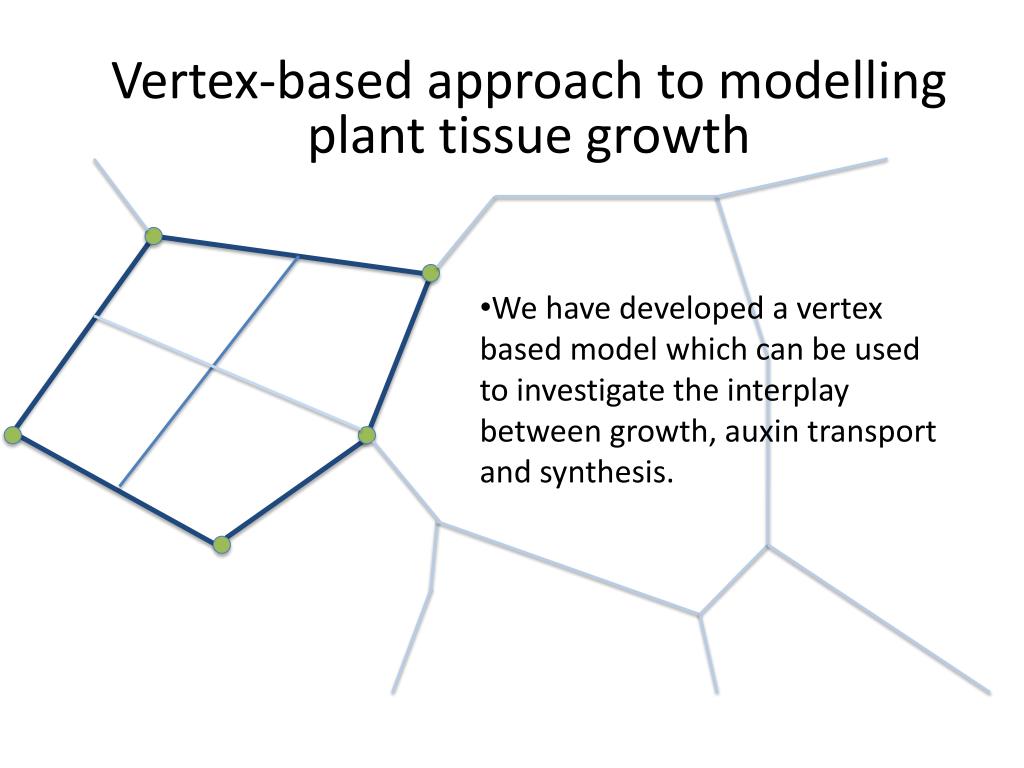 Vertex-based approach to modelling plant tissue growth

•We have developed a vertex based model which can be used to investigate the interplay between growth, auxin transport and synthesis.